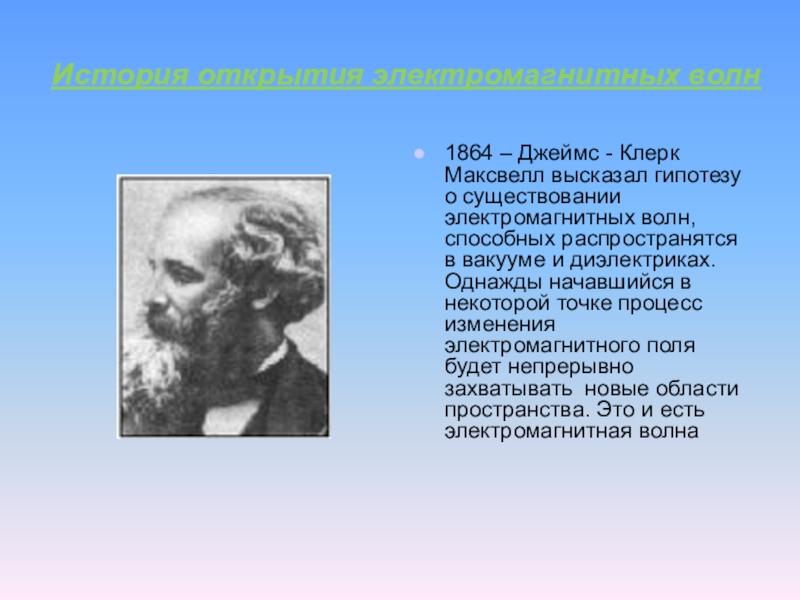 История открытия электромагнитных волн

1864 – Джеймс - Клерк Максвелл высказал гипотезу о существовании электромагнитных волн, способных распространятся в вакууме и диэлектриках. Однажды начавшийся в некоторой точке процесс изменения электромагнитного поля будет непрерывно захватывать новые области пространства. Это и есть электромагнитная волна